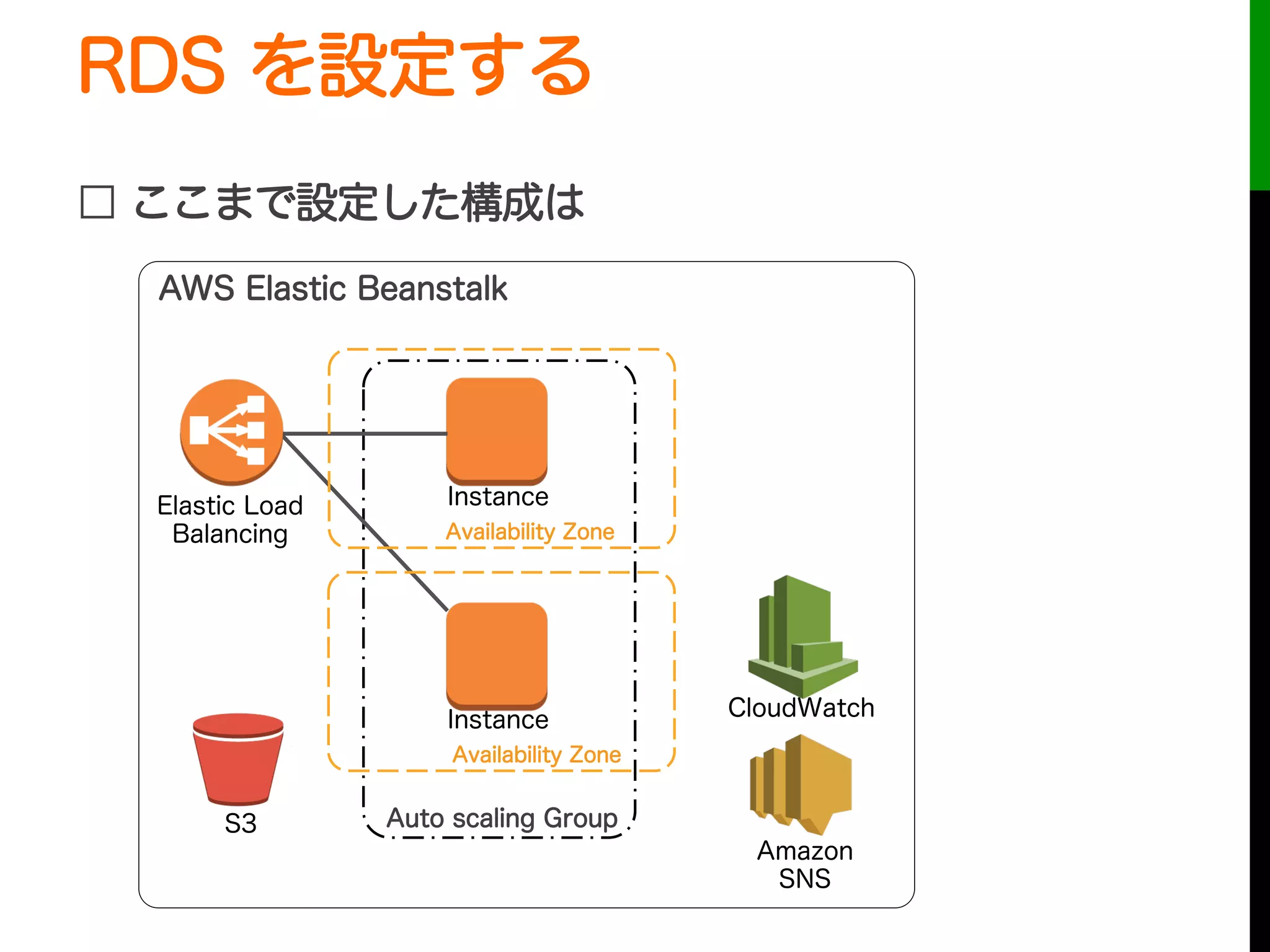 RDS を設定する

□ ここまで設定した構成は

AWS Elastic Beanstalk

Elastic Load Balancing

Instance

Availability Zone

Instance

Availability Zone

Auto scaling Group

S3

CloudWatch

Amazon SNS